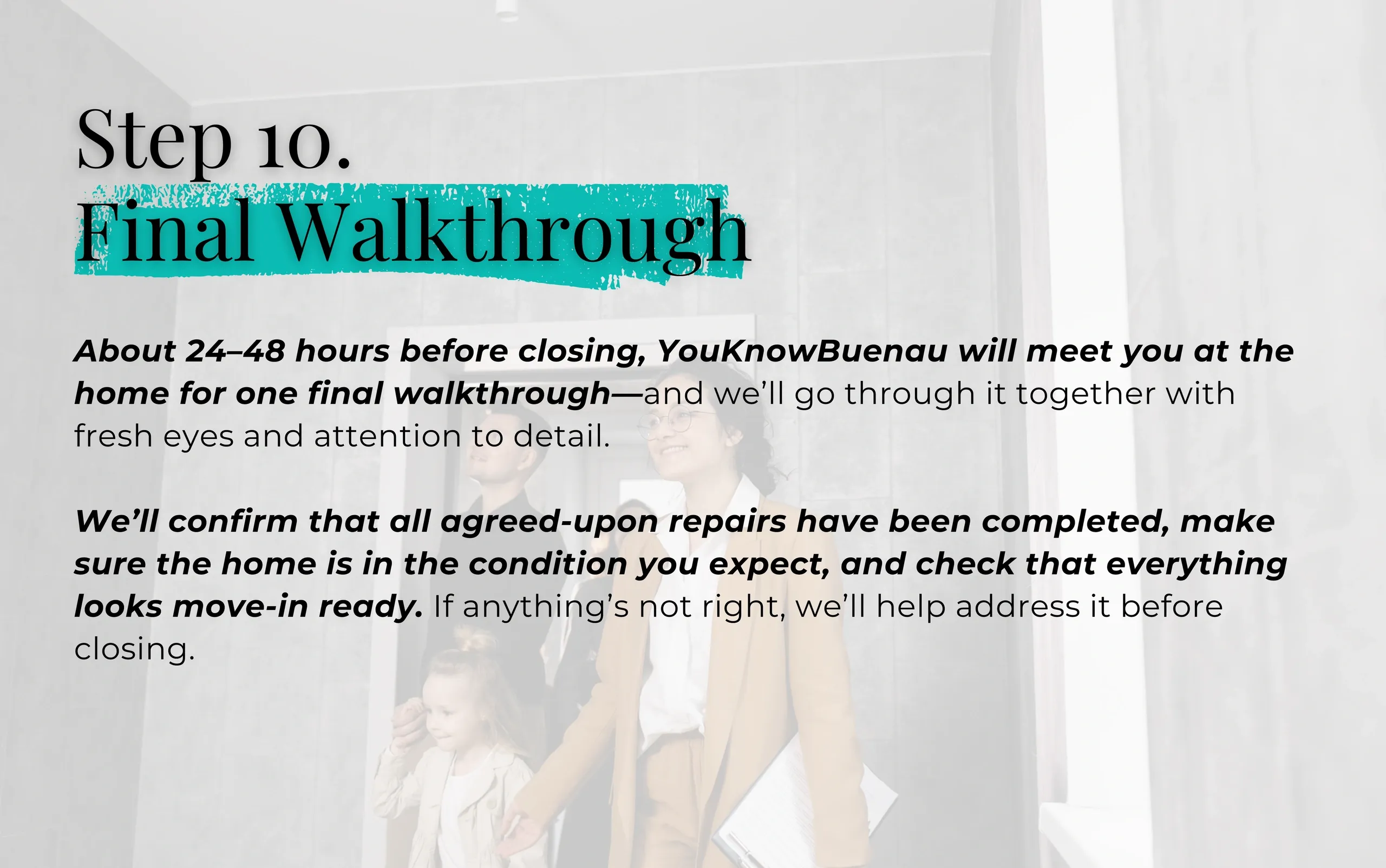 Step 10.
Final Walkthrough

About 24–48 hours before closing, YouKnowBuenau will meet you at the home for one final walkthrough—and we'll go through it together with fresh eyes and attention to detail.

We'll confirm that all agreed-upon repairs have been completed, make sure the home is in the condition you expect, and check that everything looks move-in ready. If anything's not right, we'll help address it before closing.